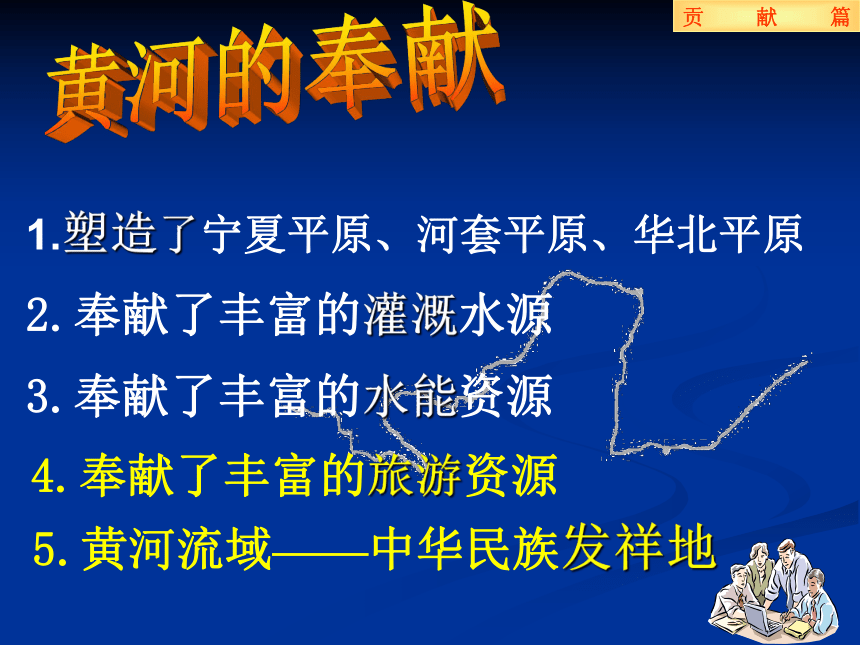 贡 献 篇

黄河的奉献

1.塑造了宁夏平原、河套平原、华北平原

2.奉献了丰富的灌溉水源

3.奉献了丰富的水能资源

4.奉献了丰富的旅游资源

5.黄河流域——中华民族发祥地